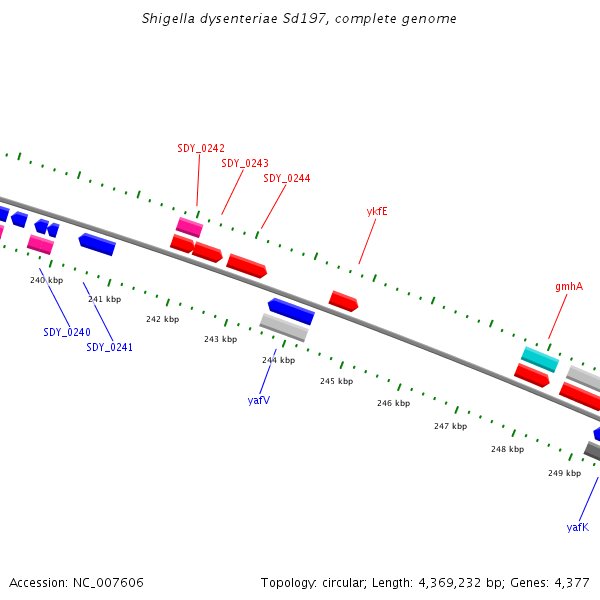 Shigella dysenteriae Sd197, complete genome

SDY_0242
SDY_0243
SDY_0244
ykfE
gmhA

240 kbp
241 kbp
242 kbp
243 kbp
244 kbp
245 kbp
246 kbp
247 kbp
248 kbp
249 kbp

SDY_0240
SDY_0241
yafV
yafK

Accession: NC_007606

Topology: circular; Length: 4,369,232 bp; Genes: 4,377